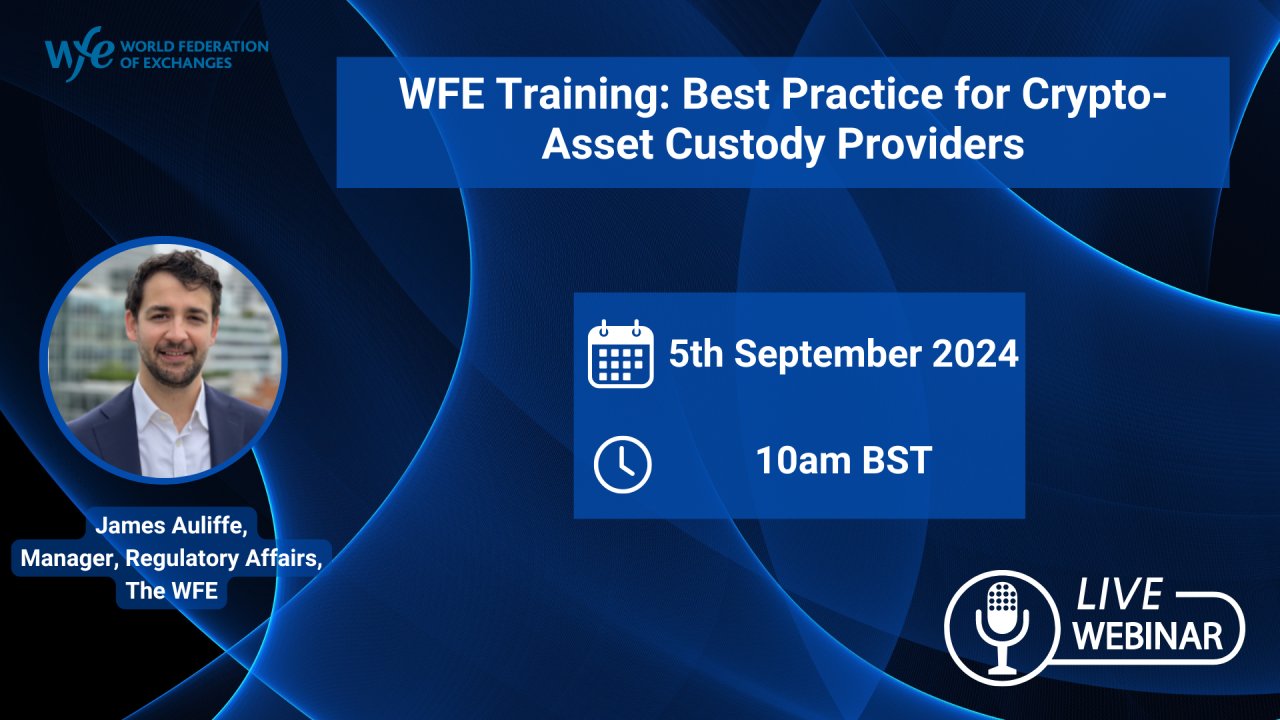 wfe WORLD FEDERATION OF EXCHANGES

WFE Training: Best Practice for Crypto-Asset Custody Providers

5th September 2024

10am BST

James Auliffe, Manager, Regulatory Affairs, The WFE

LIVE WEBINAR